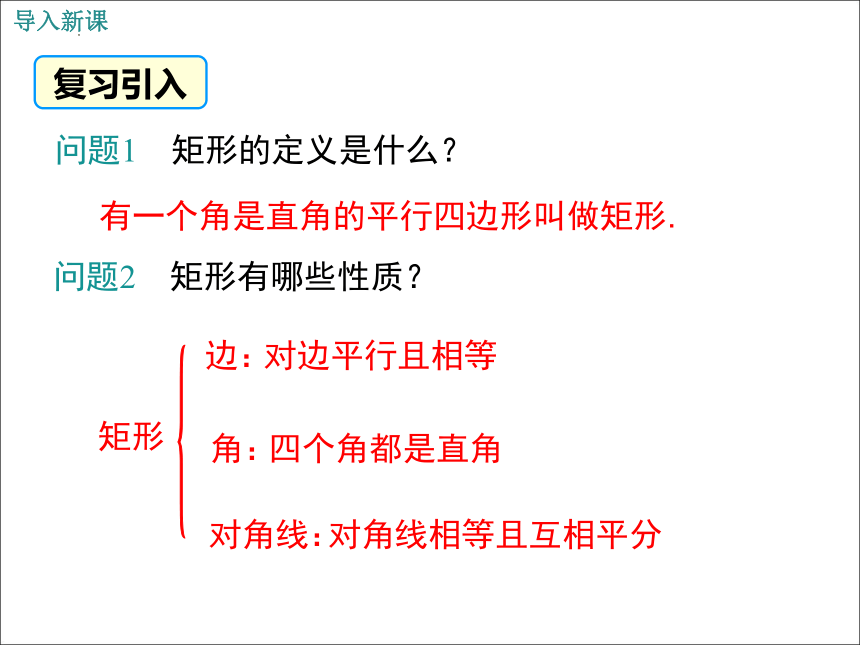 导入新课

复习引入

问题1　矩形的定义是什么？

有一个角是直角的平行四边形叫做矩形.

问题2　矩形有哪些性质？

矩形

边：对边平行且相等

角：四个角都是直角

对角线：对角线相等且互相平分